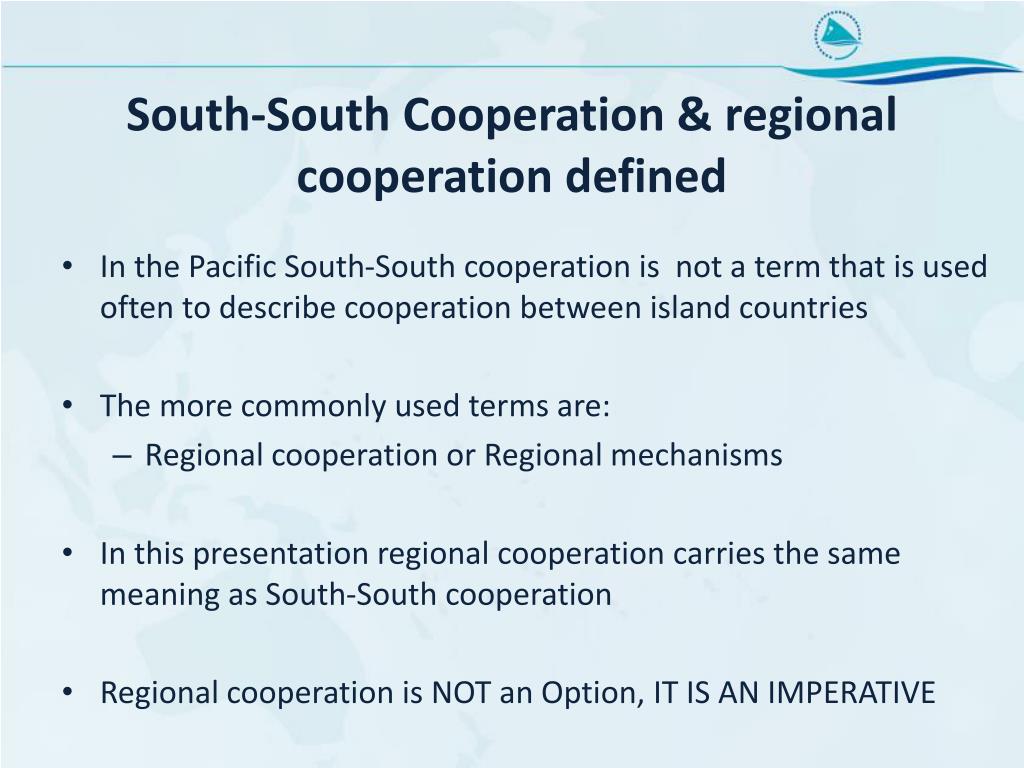 South-South Cooperation & regional cooperation defined

• In the Pacific South-South cooperation is  not a term that is used often to describe cooperation between island countries

• The more commonly used terms are:
  – Regional cooperation or Regional mechanisms

• In this presentation regional cooperation carries the same meaning as South-South cooperation

• Regional cooperation is NOT an Option, IT IS AN IMPERATIVE